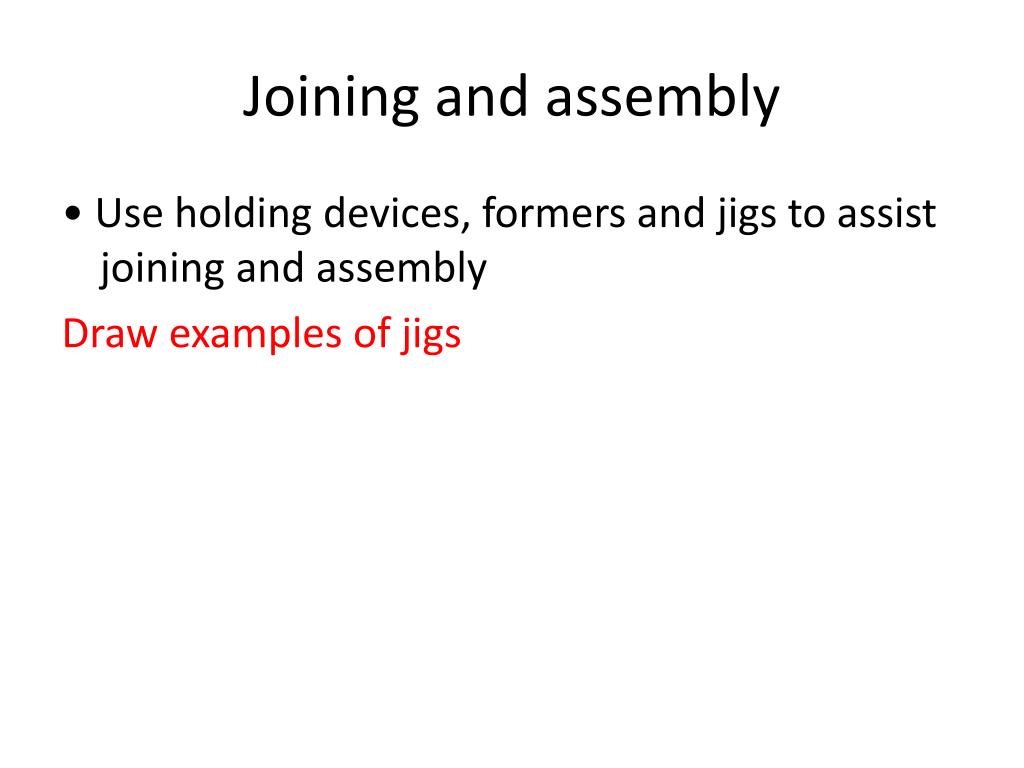 Joining and assembly

• Use holding devices, formers and jigs to assist joining and assembly

Draw examples of jigs